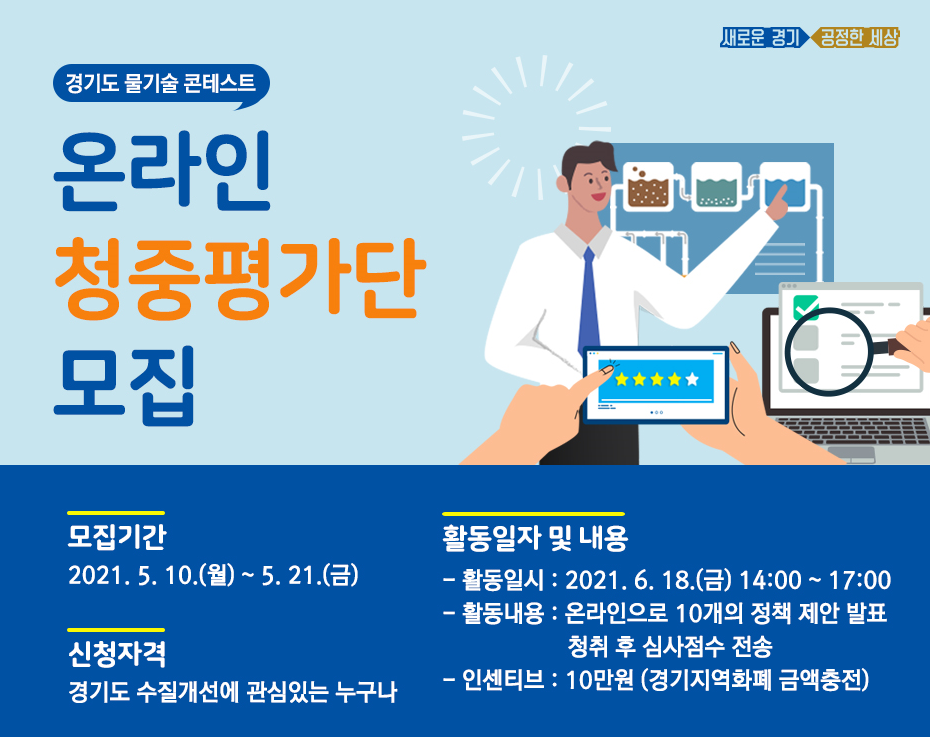 새로운 경기 공정한 세상

경기도 물기술 콘테스트

온라인
청중평가단
모집

모집기간
2021. 5. 10.(월) ~ 5. 21.(금)

신청자격
경기도 수질개선에 관심있는 누구나

활동일자 및 내용
- 활동일시 : 2021. 6. 18.(금) 14:00 ~ 17:00
- 활동내용 : 온라인으로 10개의 정책 제안 발표 청취 후 심사점수 전송
- 인센티브 : 10만원 (경기지역화폐 금액충전)